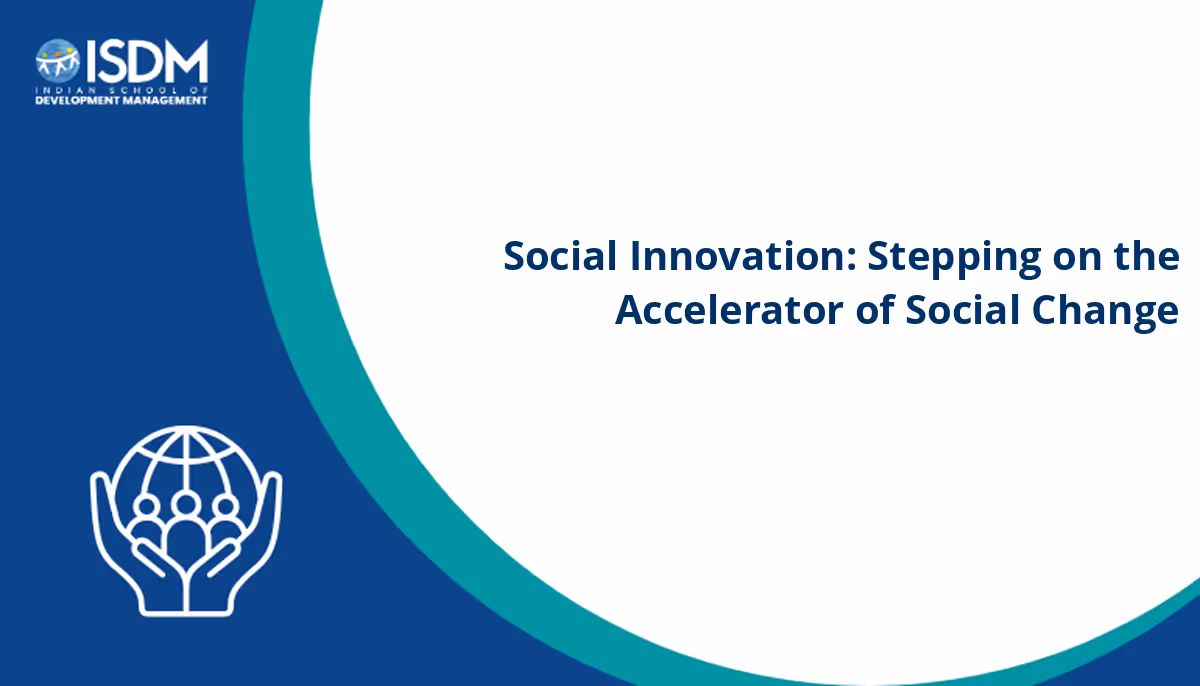 ISDM
INDIAN SCHOOL OF
DEVELOPMENT MANAGEMENT

Social Innovation: Stepping on the Accelerator of Social Change